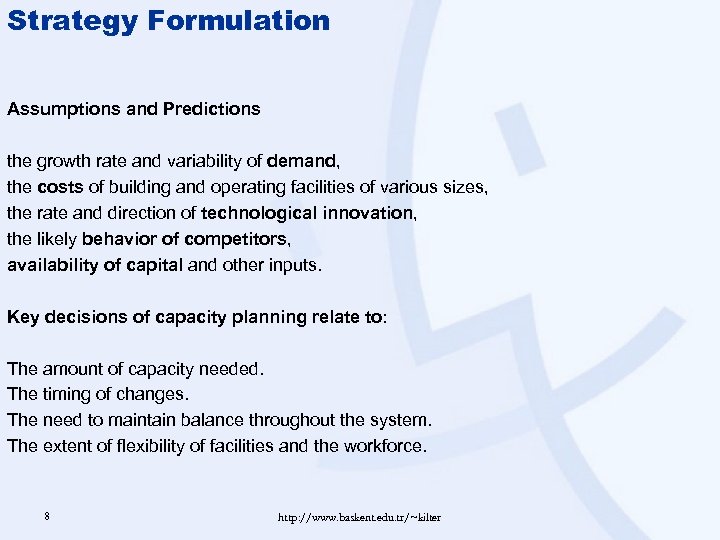 Strategy Formulation

Assumptions and Predictions

the growth rate and variability of demand,
the costs of building and operating facilities of various sizes,
the rate and direction of technological innovation,
the likely behavior of competitors,
availability of capital and other inputs.

Key decisions of capacity planning relate to:

The amount of capacity needed.
The timing of changes.
The need to maintain balance throughout the system.
The extent of flexibility of facilities and the workforce.

8

http://www.baskent.edu.tr/~kilter